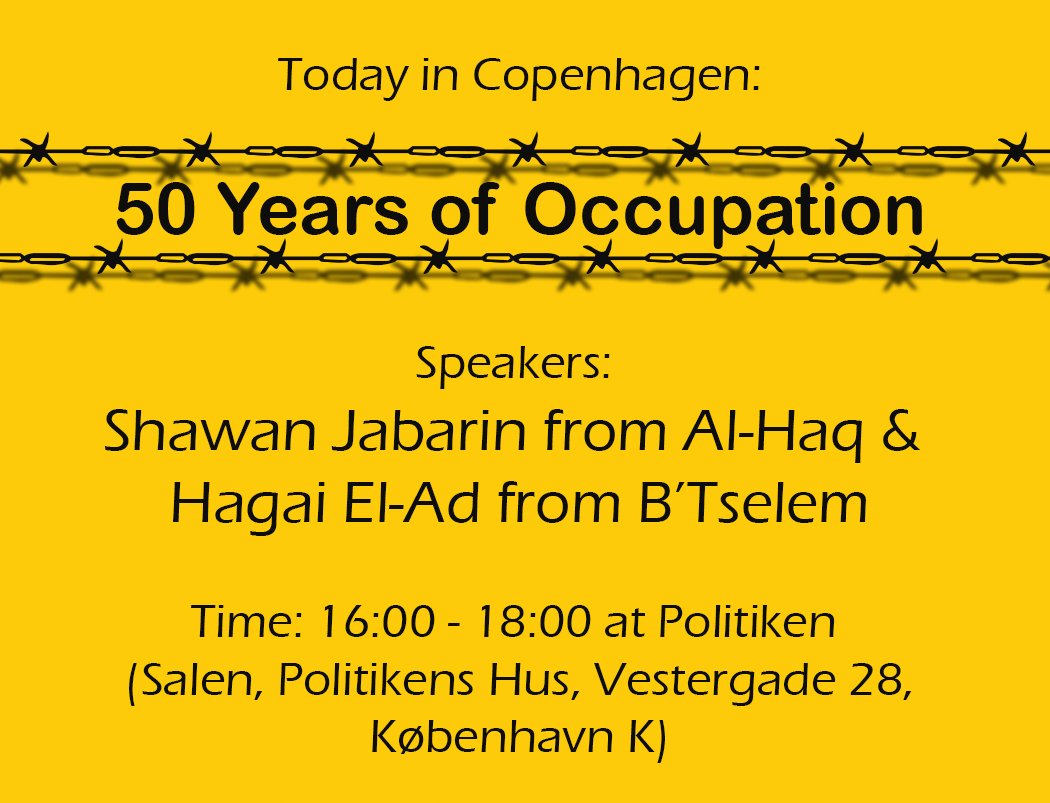 Today in Copenhagen:

50 Years of Occupation

Speakers:
Shawan Jabarin from Al-Haq &
Hagai El-Ad from B'Tselem

Time: 16:00 - 18:00 at Politiken
(Salen, Politikens Hus, Vestergade 28,
København K)